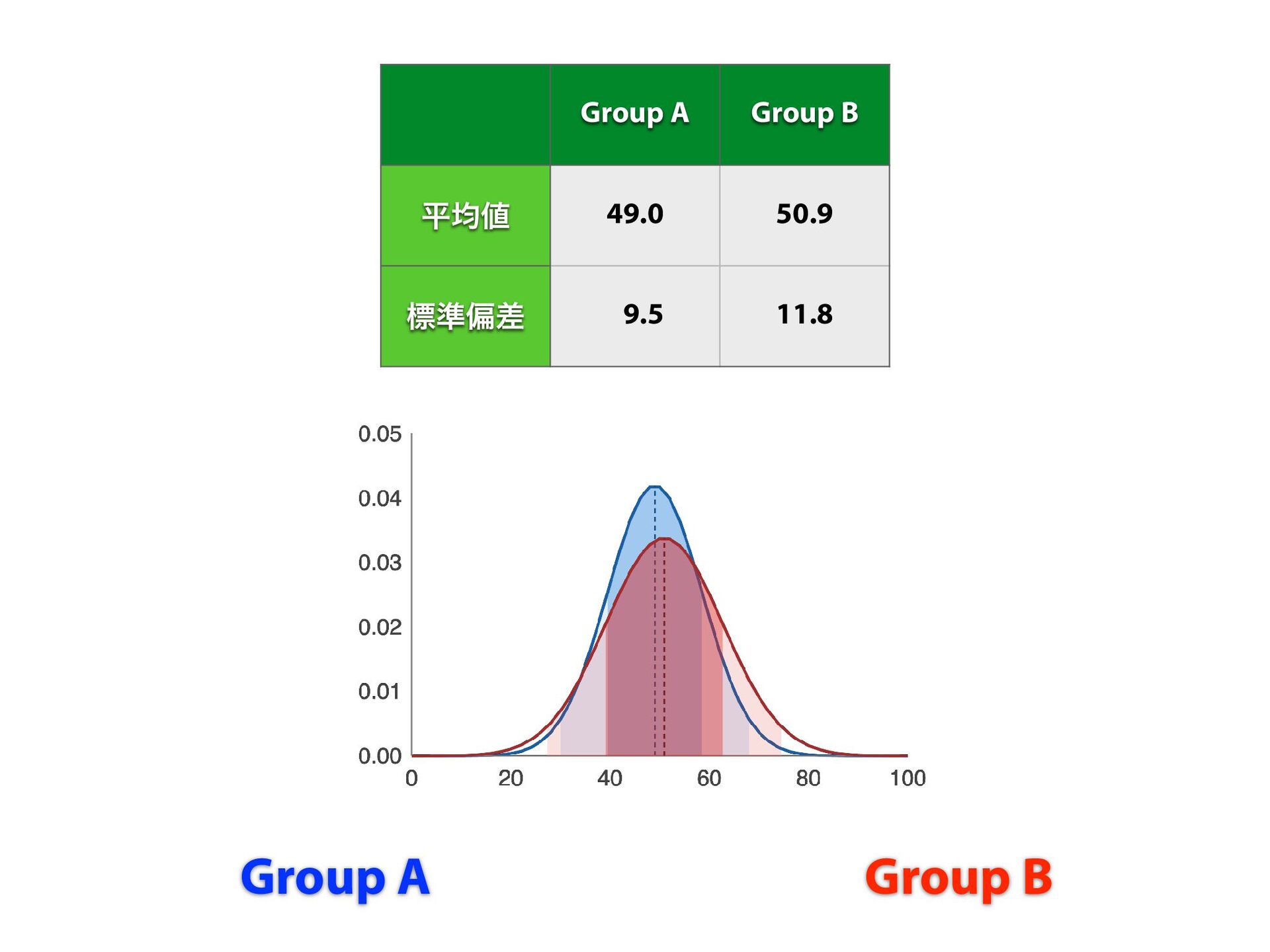 | | Group A | Group B |
|---|---|---|
| 平均値 | 49.0 | 50.9 |
| 標準偏差 | 9.5 | 11.8 |

0.05
0.04
0.03
0.02
0.01
0.00
0
20
40
60
80
100

Group A

Group B